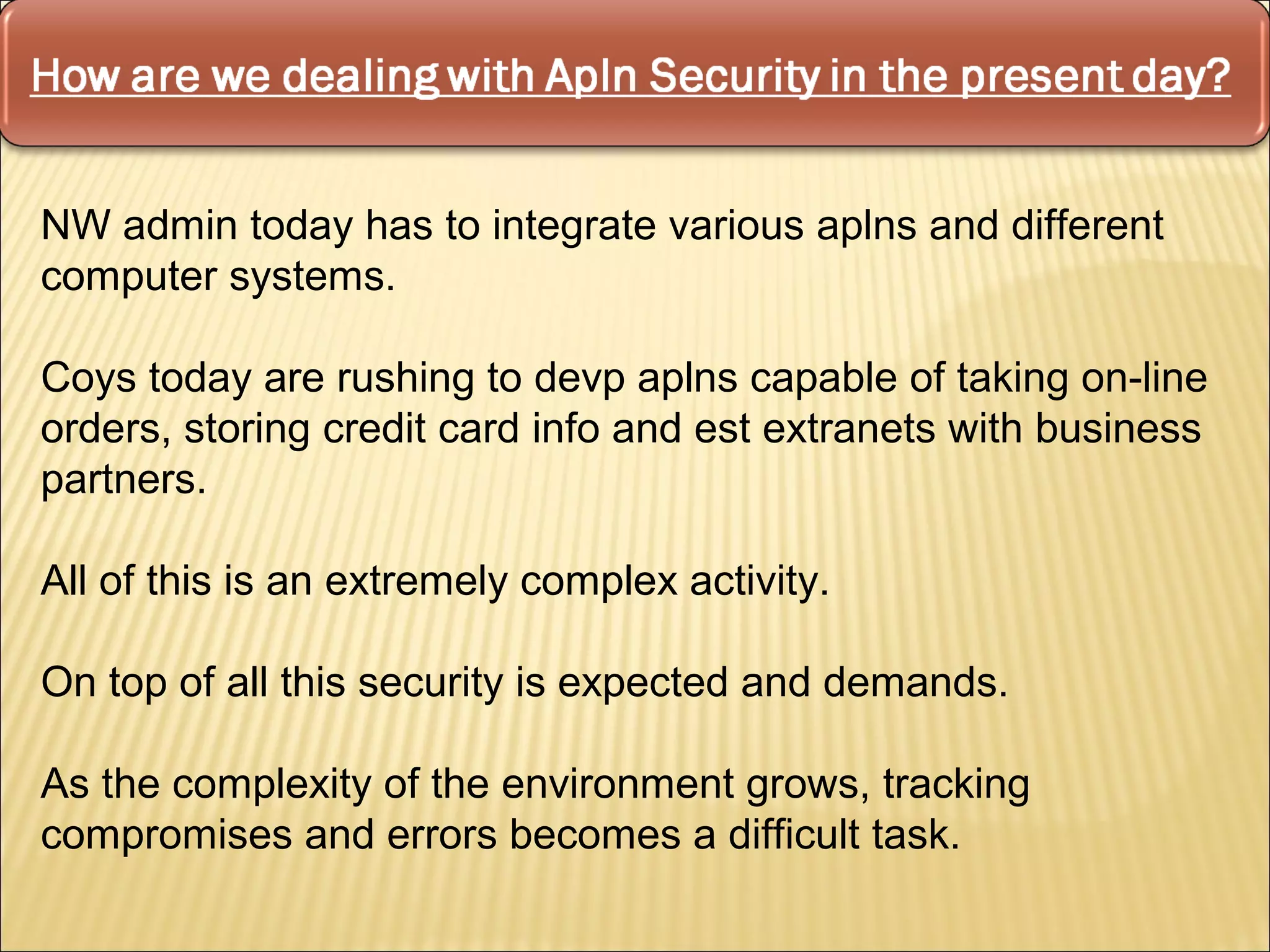 How are we dealing with Apln Security in the present day?

NW admin today has to integrate various aplns and different computer systems.

Coys today are rushing to devp aplns capable of taking on-line orders, storing credit card info and est extranets with business partners.

All of this is an extremely complex activity.

On top of all this security is expected and demands.

As the complexity of the environment grows, tracking compromises and errors becomes a difficult task.